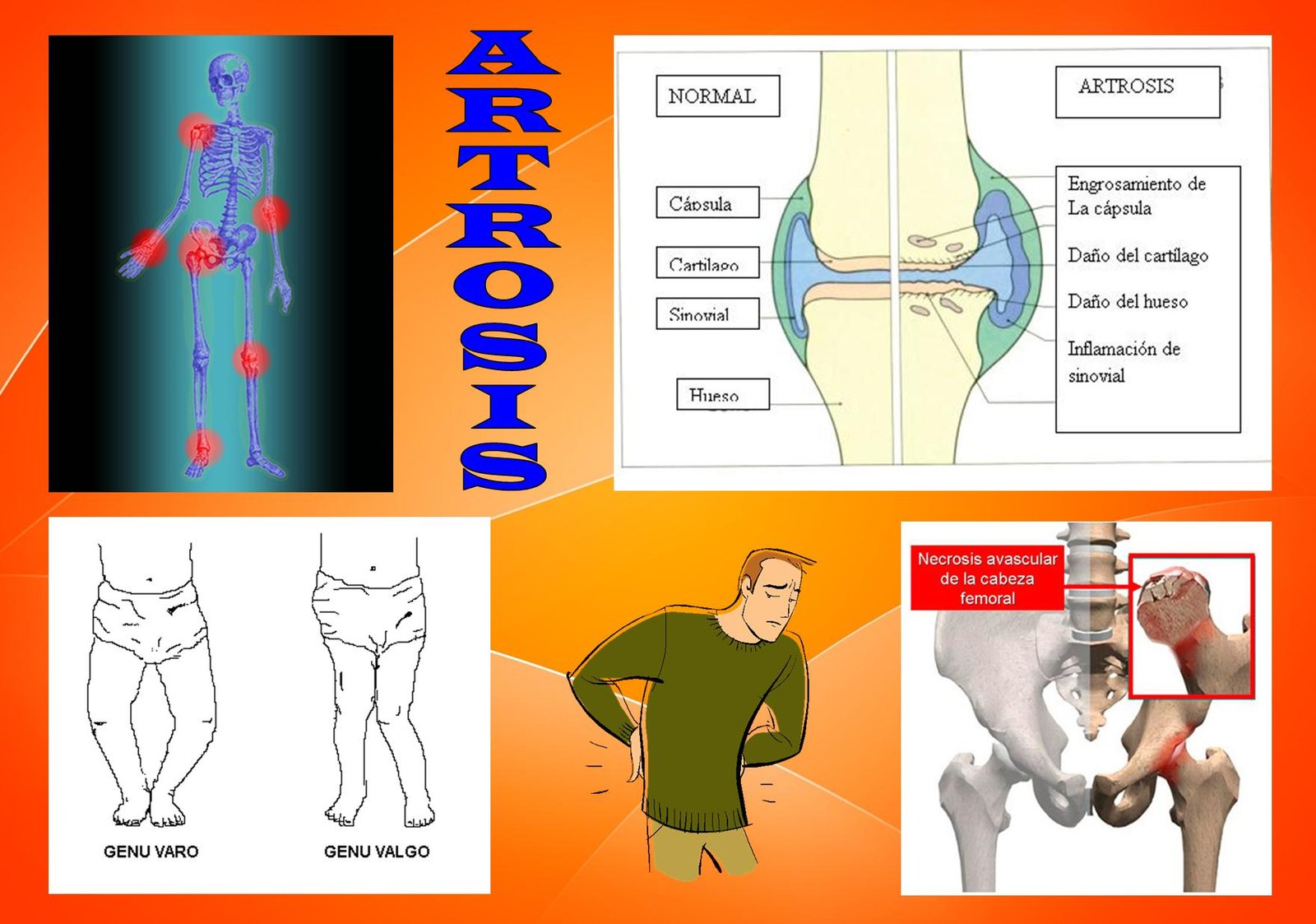 ARTROSIS

NORMAL

ARTROSIS

Cápsula

Cartílago

Sinovial

Hueso

Engrosamiento de La cápsula

Daño del cartílago

Daño del hueso

Inflamación de sinovial

GENU VARO

GENU VALGO

Necrosis avascular de la cabeza femoral